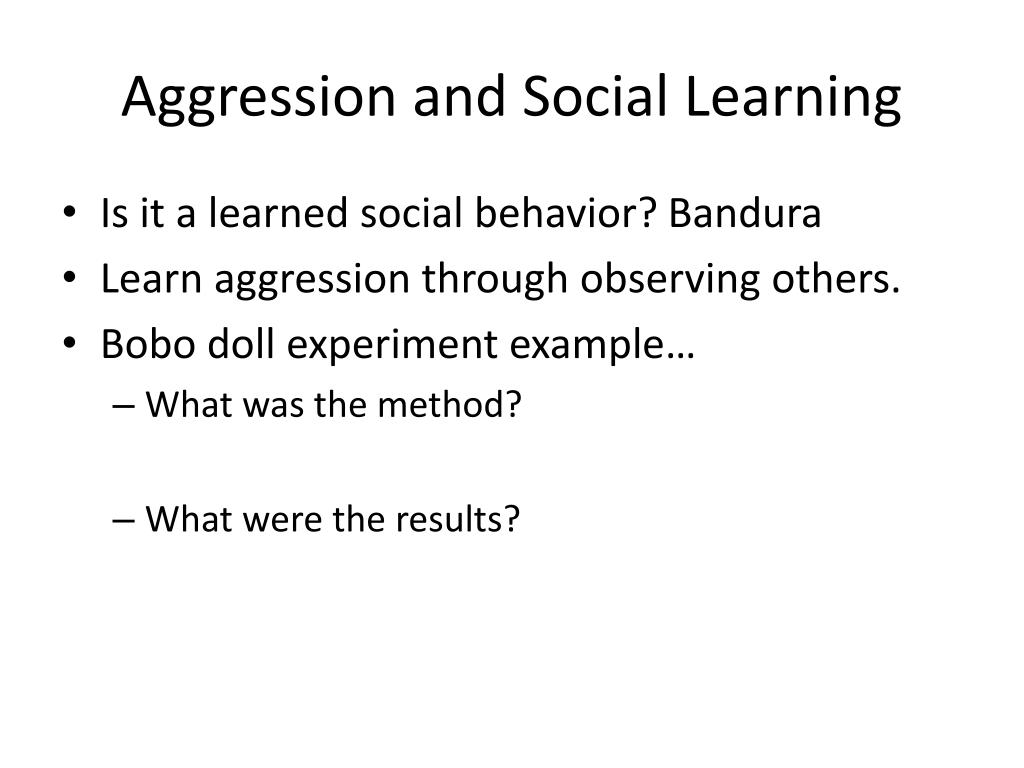 Aggression and Social Learning

• Is it a learned social behavior? Bandura
• Learn aggression through observing others.
• Bobo doll experiment example…
– What was the method?

– What were the results?